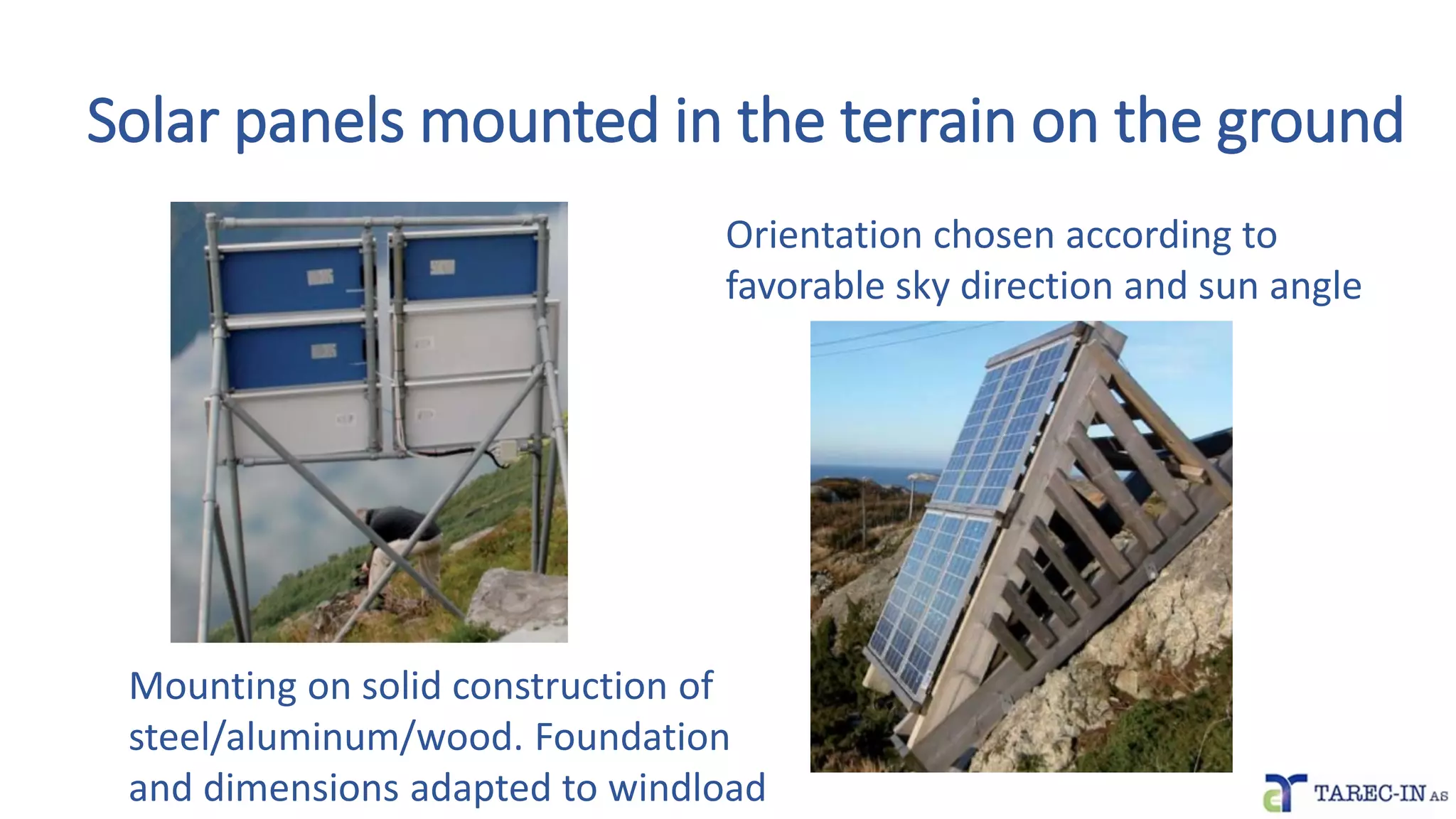 Solar panels mounted in the terrain on the ground

Orientation chosen according to favorable sky direction and sun angle

Mounting on solid construction of steel/aluminum/wood. Foundation and dimensions adapted to windload

TAREC-IN AS